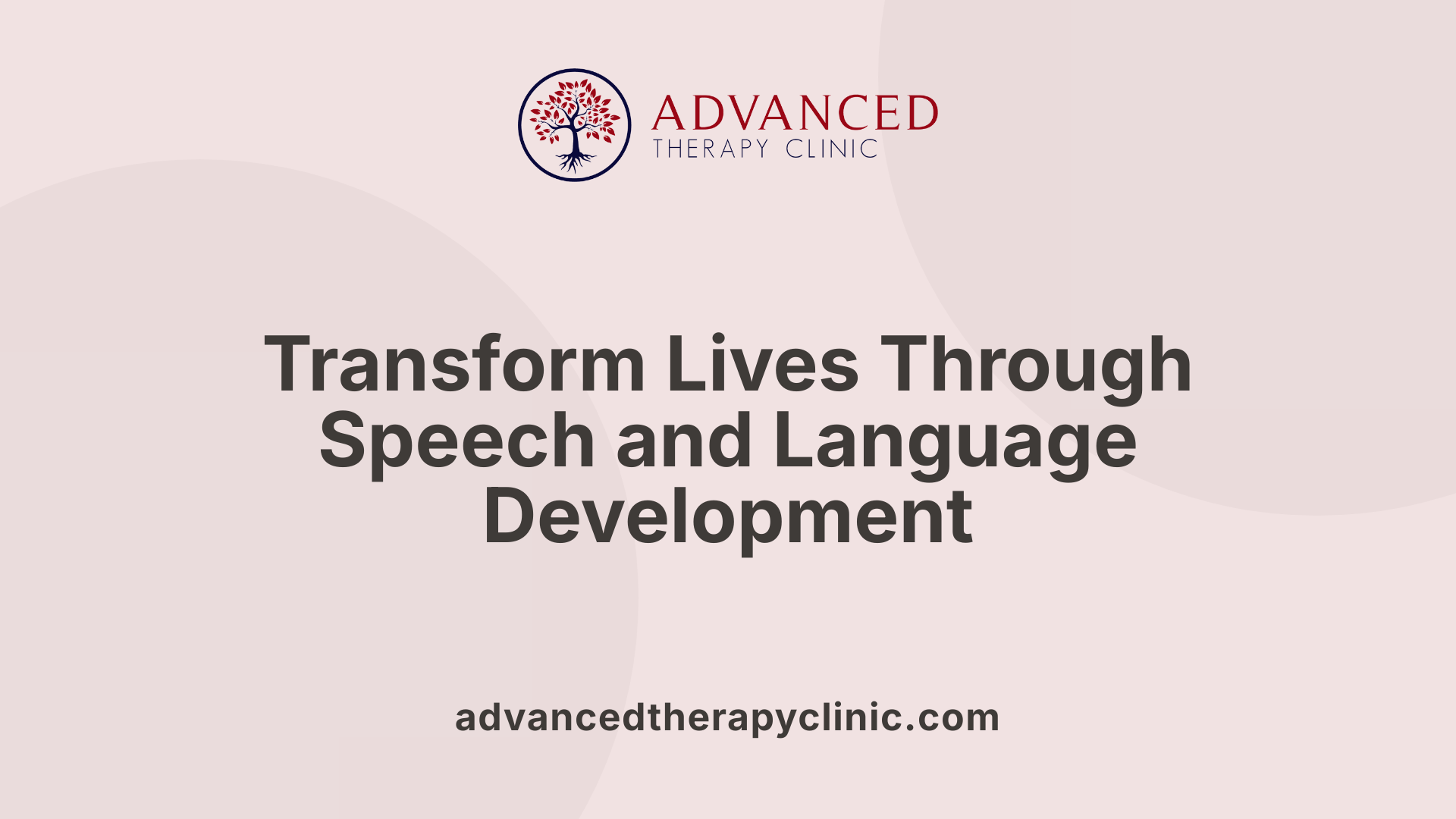 ADVANCED
THERAPY CLINIC

Transform Lives Through Speech and Language Development

advancedtherapyclinic.com